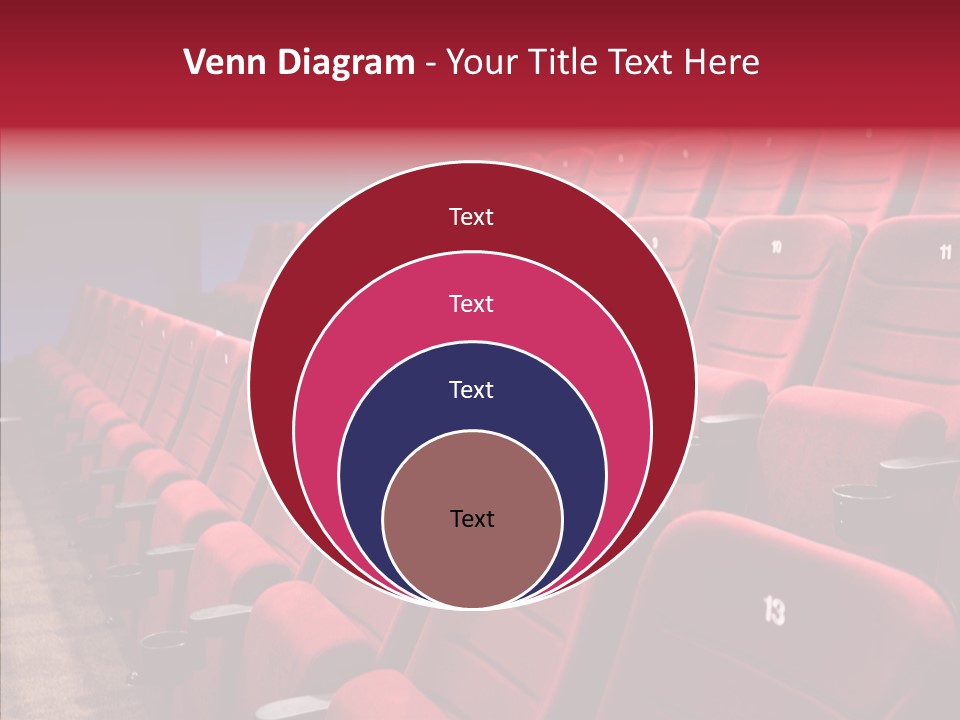 Venn Diagram - Your Title Text Here

Text

Text

Text

Text

10

11

13